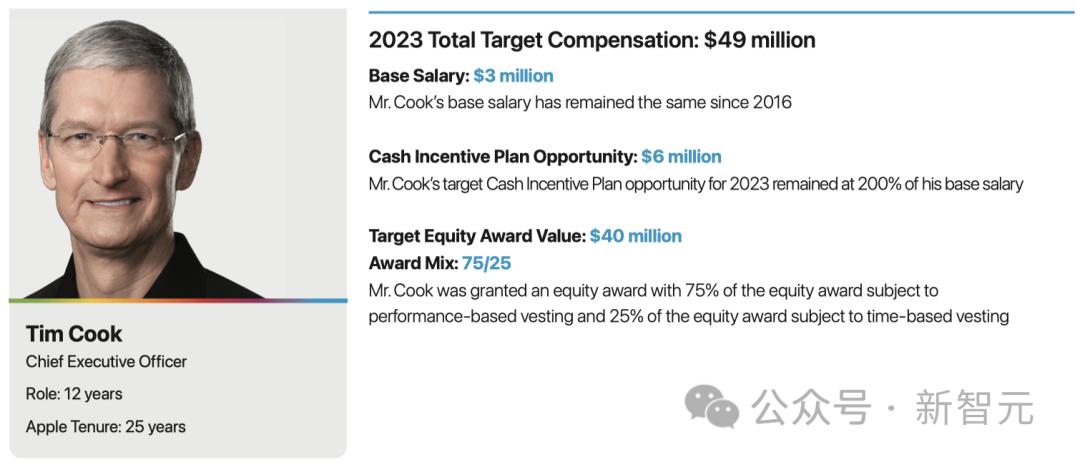 Tim Cook
Chief Executive Officer
Role: 12 years
Apple Tenure: 25 years

2023 Total Target Compensation: $49 million

Base Salary: $3 million
Mr. Cook's base salary has remained the same since 2016

Cash Incentive Plan Opportunity: $6 million
Mr. Cook's target Cash Incentive Plan opportunity for 2023 remained at 200% of his base salary

Target Equity Award Value: $40 million
Award Mix: 75/25
Mr. Cook was granted an equity award with 75% of the equity award subject to performance-based vesting and 25% of the equity award subject to time-based vesting

公众号 · 新智元